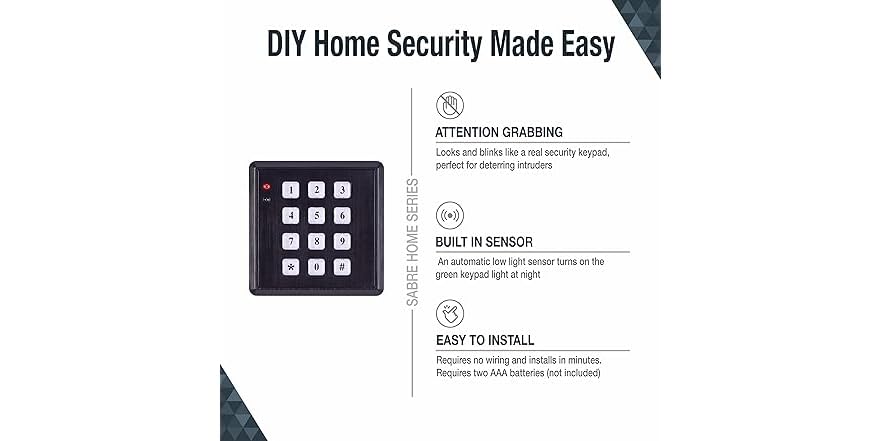 DIY Home Security Made Easy

1 2 3
4 5 6
7 8 9
* 0 #

SABRE HOME SERIES

ATTENTION GRABBING

Looks and blinks like a real security keypad, perfect for deterring intruders

BUILT IN SENSOR

An automatic low light sensor turns on the green keypad light at night

EASY TO INSTALL

Requires no wiring and installs in minutes. Requires two AAA batteries (not included)